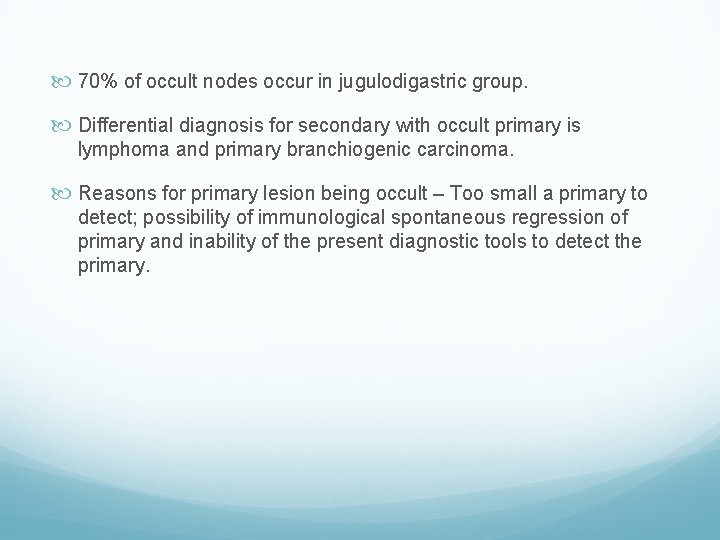 70% of occult nodes occur in jugulodigastric group.

Differential diagnosis for secondary with occult primary is lymphoma and primary branchiogenic carcinoma.

Reasons for primary lesion being occult – Too small a primary to detect; possibility of immunological spontaneous regression of primary and inability of the present diagnostic tools to detect the primary.